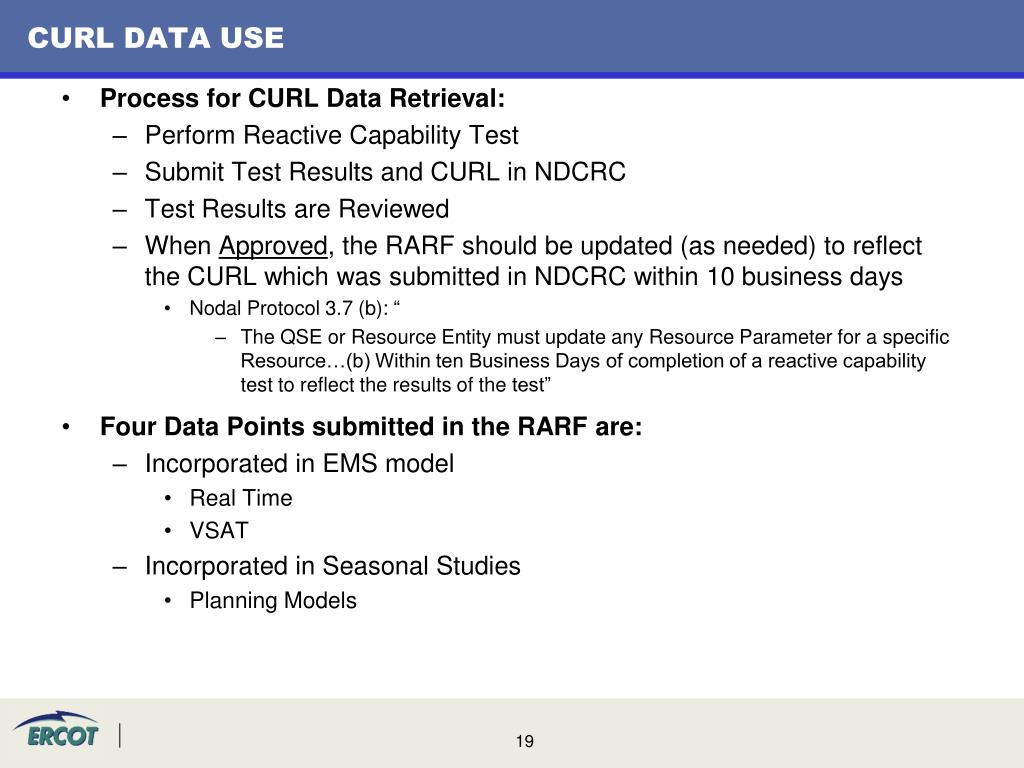 CURL DATA USE

• Process for CURL Data Retrieval:
– Perform Reactive Capability Test
– Submit Test Results and CURL in NDCRC
– Test Results are Reviewed
– When Approved, the RARF should be updated (as needed) to reflect the CURL which was submitted in NDCRC within 10 business days
• Nodal Protocol 3.7 (b): “
– The QSE or Resource Entity must update any Resource Parameter for a specific Resource…(b) Within ten Business Days of completion of a reactive capability test to reflect the results of the test”

• Four Data Points submitted in the RARF are:
– Incorporated in EMS model
• Real Time
• VSAT
– Incorporated in Seasonal Studies
• Planning Models

ERCOT

19